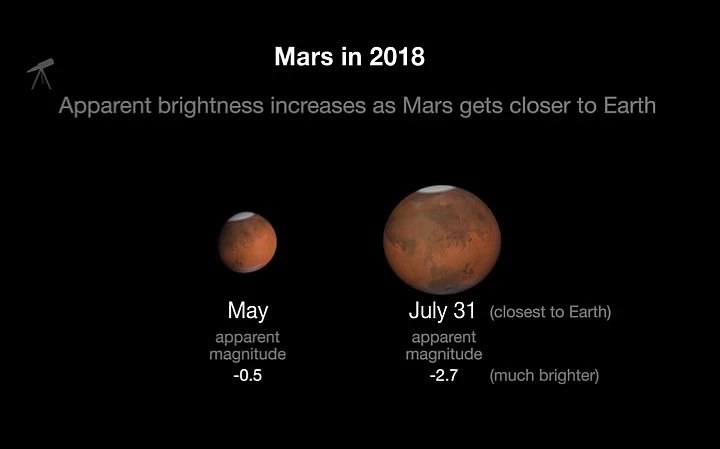 Mars in 2018

Apparent brightness increases as Mars gets closer to Earth

May
apparent magnitude
-0.5

July 31 (closest to Earth)
apparent magnitude
-2.7 (much brighter)